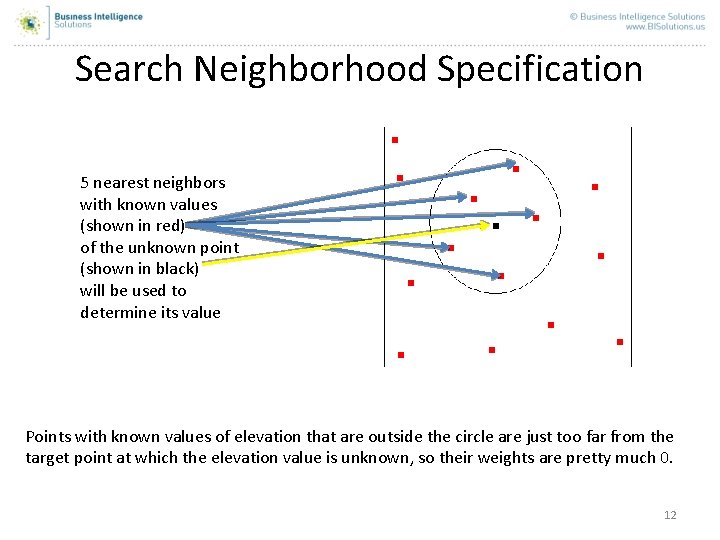 Business Intelligence Solutions

© Business Intelligence Solutions
www.BISolutions.us

Search Neighborhood Specification

5 nearest neighbors with known values (shown in red) of the unknown point (shown in black) will be used to determine its value

Points with known values of elevation that are outside the circle are just too far from the target point at which the elevation value is unknown, so their weights are pretty much 0.

12